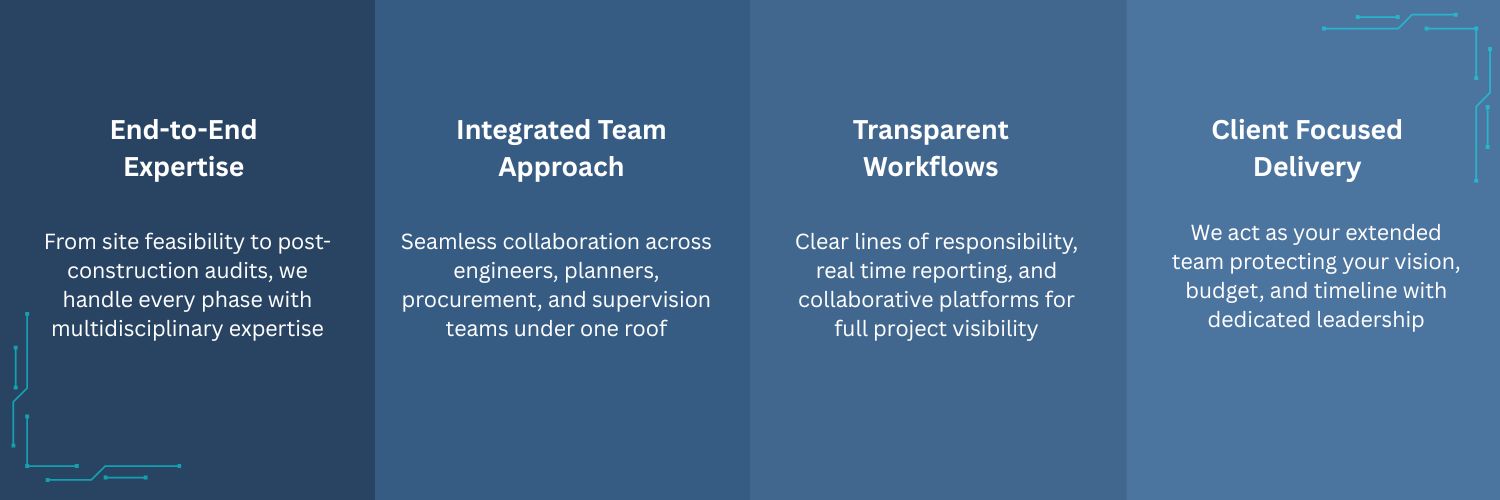 End-to-End Expertise

From site feasibility to post-construction audits, we handle every phase with multidisciplinary expertise

Integrated Team Approach

Seamless collaboration across engineers, planners, procurement, and supervision teams under one roof

Transparent Workflows

Clear lines of responsibility, real time reporting, and collaborative platforms for full project visibility

Client Focused Delivery

We act as your extended team protecting your vision, budget, and timeline with dedicated leadership